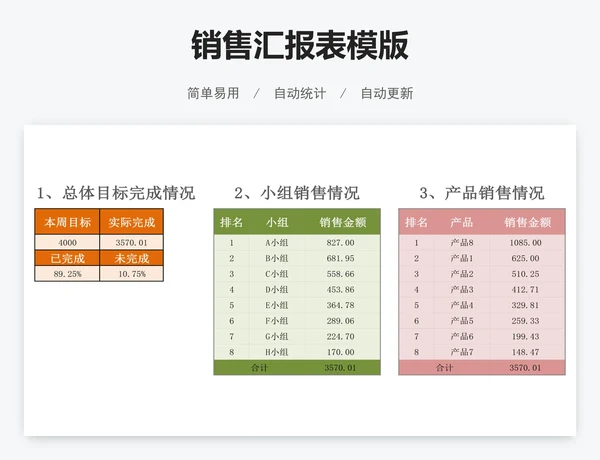 销售汇报表模版

简单易用 / 自动统计 / 自动更新

1、总体目标完成情况

| 本周目标 | 实际完成 |
|---|---|
| 4000 | 3570.01 |
| 已完成 | 未完成 |
| 89.25% | 10.75% |

2、小组销售情况

| 排名 | 小组 | 销售金额 |
|---|---|---|
| 1 | A小组 | 827.00 |
| 2 | B小组 | 681.95 |
| 3 | C小组 | 558.66 |
| 4 | D小组 | 453.86 |
| 5 | E小组 | 364.78 |
| 6 | F小组 | 289.06 |
| 7 | G小组 | 224.70 |
| 8 | H小组 | 170.00 |
| 合计 | | 3570.01 |

3、产品销售情况

| 排名 | 产品 | 销售金额 |
|---|---|---|
| 1 | 产品8 | 1085.00 |
| 2 | 产品1 | 625.00 |
| 3 | 产品2 | 510.25 |
| 4 | 产品3 | 412.71 |
| 5 | 产品4 | 329.81 |
| 6 | 产品5 | 259.33 |
| 7 | 产品6 | 199.43 |
| 8 | 产品7 | 148.47 |
| 合计 | | 3570.01 |